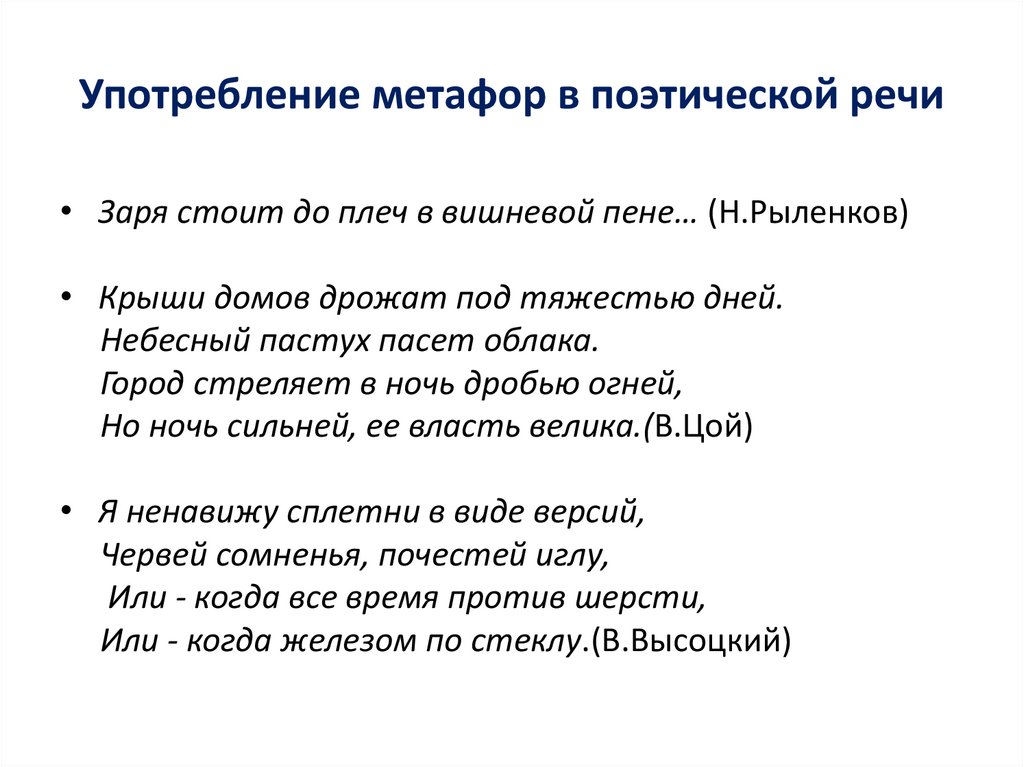 Употребление метафор в поэтической речи

• Заря стоит до плеч в вишневой пене… (Н.Рыленков)

• Крыши домов дрожат под тяжестью дней.
Небесный пастух пасет облака.
Город стреляет в ночь дробью огней,
Но ночь сильней, ее власть велика.(В.Цой)

• Я ненавижу сплетни в виде версий,
Червей сомненья, почестей иглу,
Или - когда все время против шерсти,
Или - когда железом по стеклу.(В.Высоцкий)